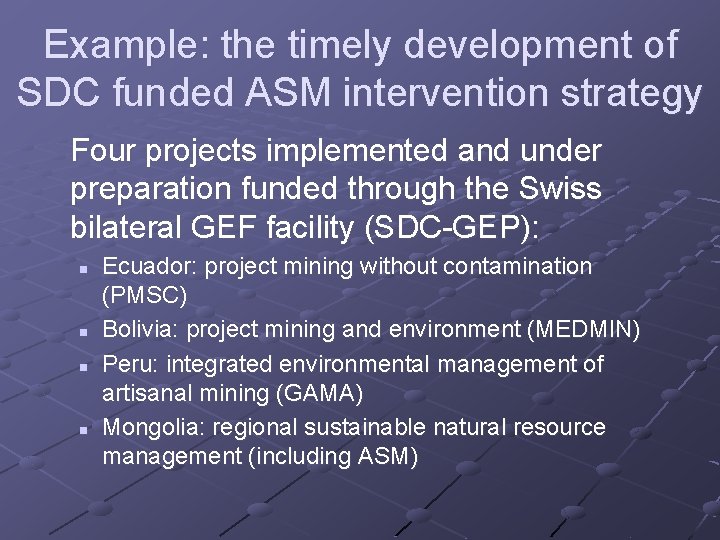 Example: the timely development of SDC funded ASM intervention strategy

Four projects implemented and under preparation funded through the Swiss bilateral GEF facility (SDC-GEP):

- Ecuador: project mining without contamination (PMSC)
- Bolivia: project mining and environment (MEDMIN)
- Peru: integrated environmental management of artisanal mining (GAMA)
- Mongolia: regional sustainable natural resource management (including ASM)